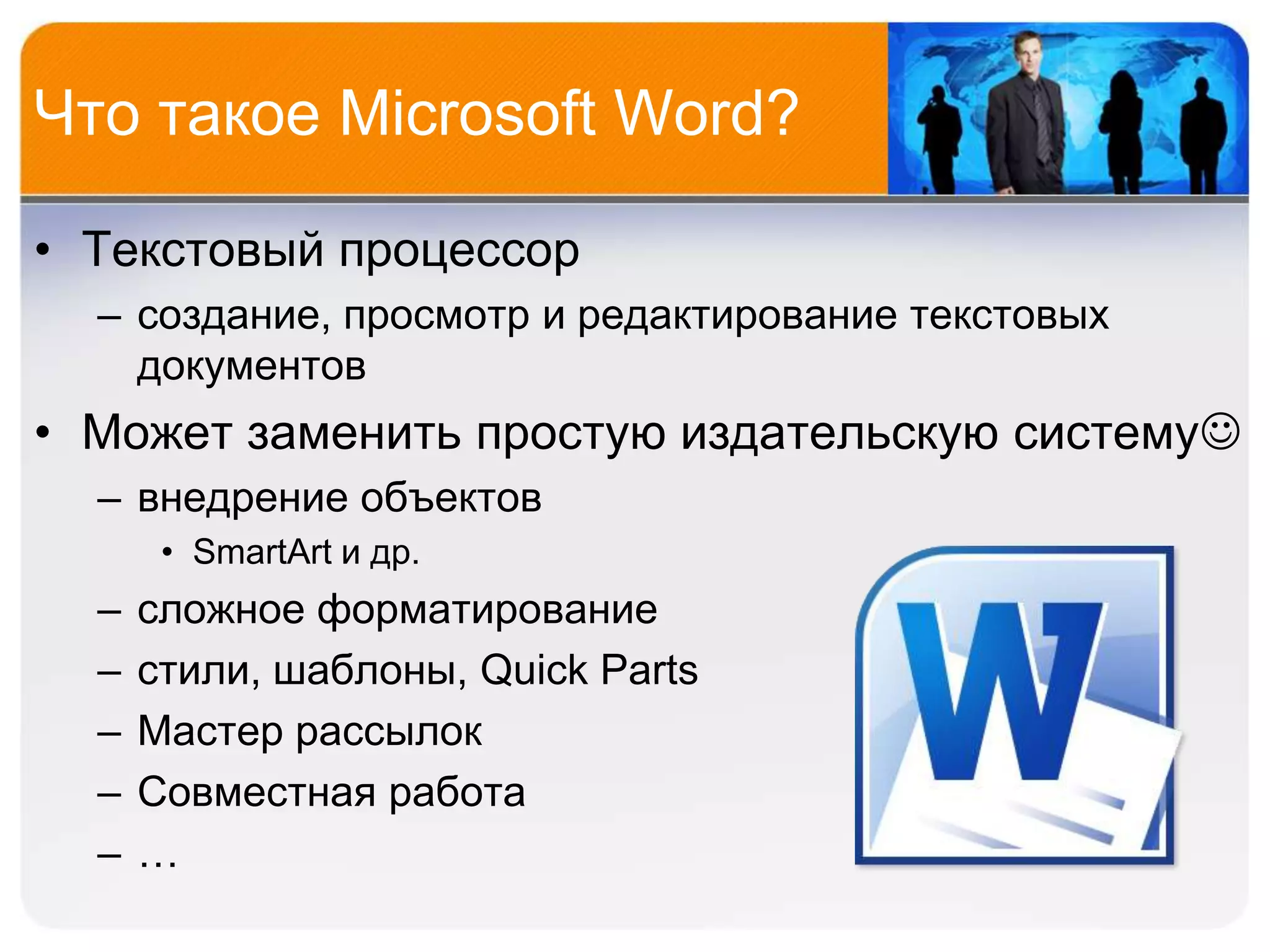 Что такое Microsoft Word?

• Текстовый процессор
– создание, просмотр и редактирование текстовых документов
• Может заменить простую издательскую систему☺
– внедрение объектов
• SmartArt и др.
– сложное форматирование
– стили, шаблоны, Quick Parts
– Мастер рассылок
– Совместная работа
– …

W